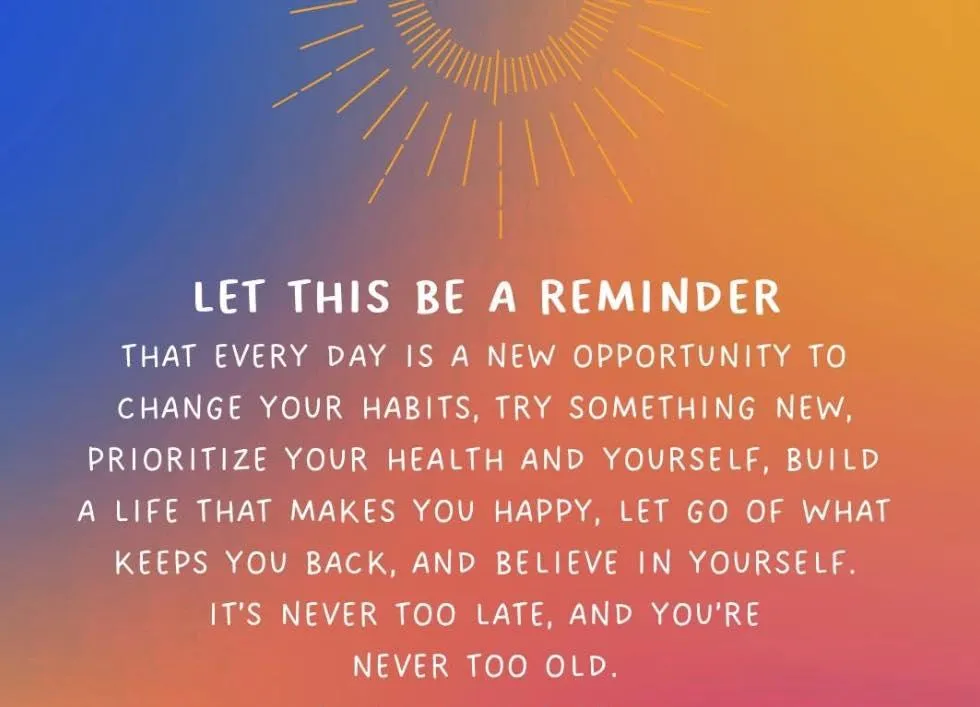 LET THIS BE A REMINDER

THAT EVERY DAY IS A NEW OPPORTUNITY TO CHANGE YOUR HABITS, TRY SOMETHING NEW, PRIORITIZE YOUR HEALTH AND YOURSELF, BUILD A LIFE THAT MAKES YOU HAPPY, LET GO OF WHAT KEEPS YOU BACK, AND BELIEVE IN YOURSELF. IT'S NEVER TOO LATE, AND YOU'RE NEVER TOO OLD.